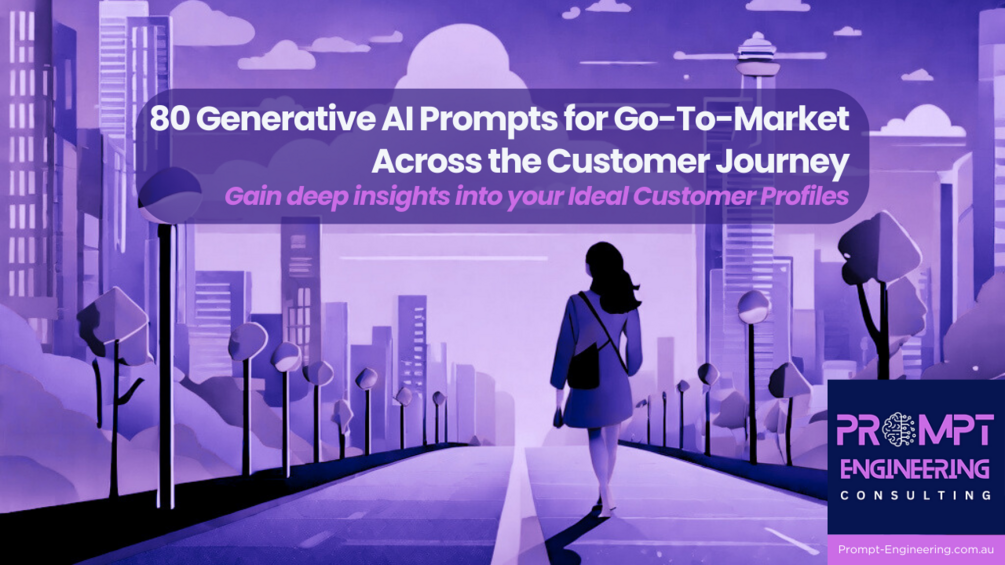 80 Generative AI Prompts for Go-To-Market Across the Customer Journey

Gain deep insights into your Ideal Customer Profiles

PROMPT
ENGINEERING
CONSULTING

Prompt-Engineering.com.au